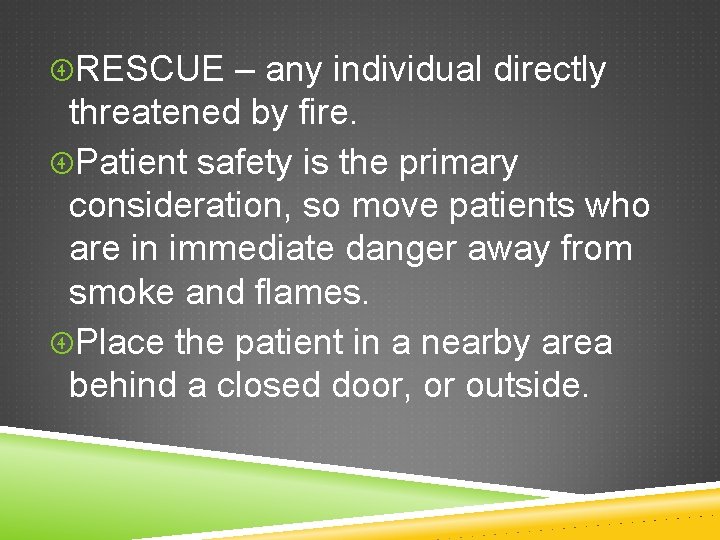 RESCUE – any individual directly threatened by fire.

Patient safety is the primary consideration, so move patients who are in immediate danger away from smoke and flames.

Place the patient in a nearby area behind a closed door, or outside.